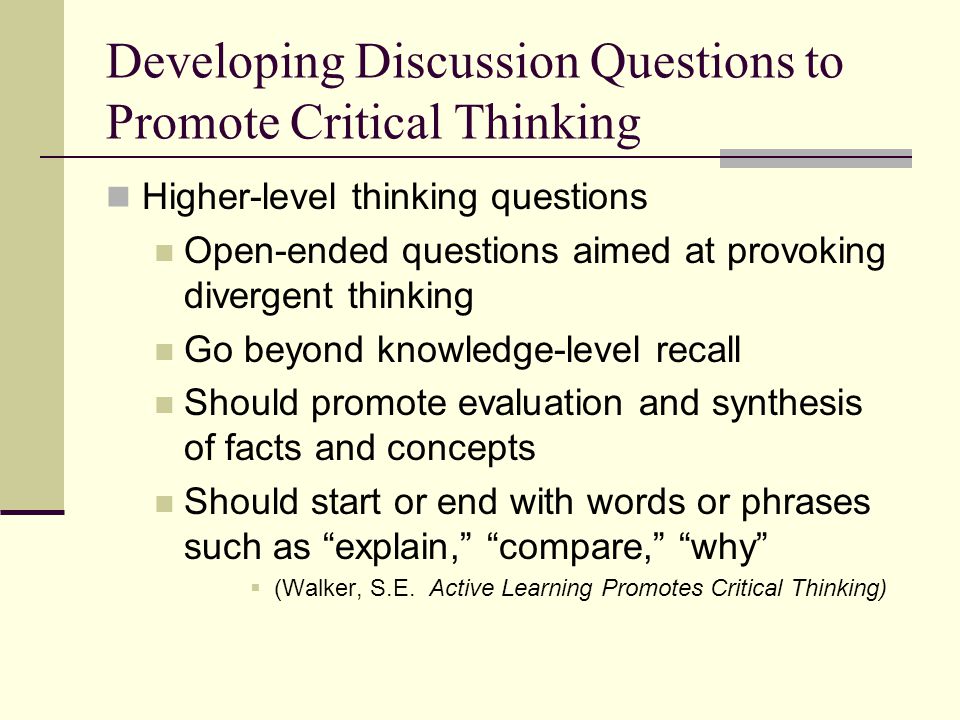 Developing Discussion Questions to Promote Critical Thinking

Higher-level thinking questions

Open-ended questions aimed at provoking divergent thinking

Go beyond knowledge-level recall

Should promote evaluation and synthesis of facts and concepts

Should start or end with words or phrases such as “explain,” “compare,” “why”

(Walker, S.E. Active Learning Promotes Critical Thinking)